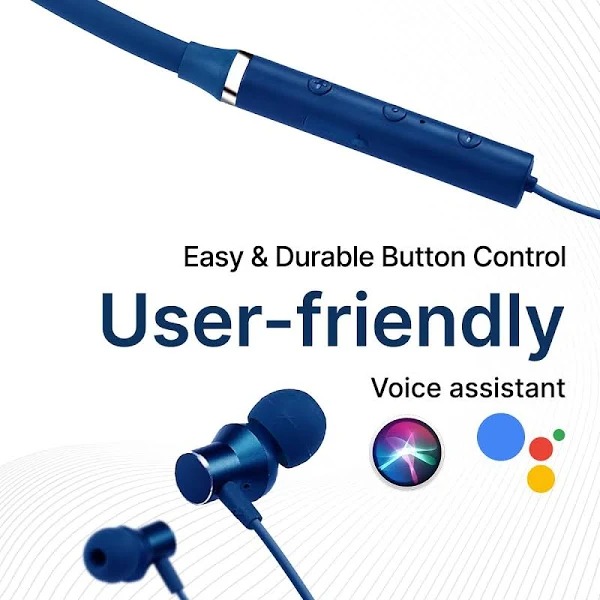 Easy & Durable Button Control

User-friendly

Voice assistant